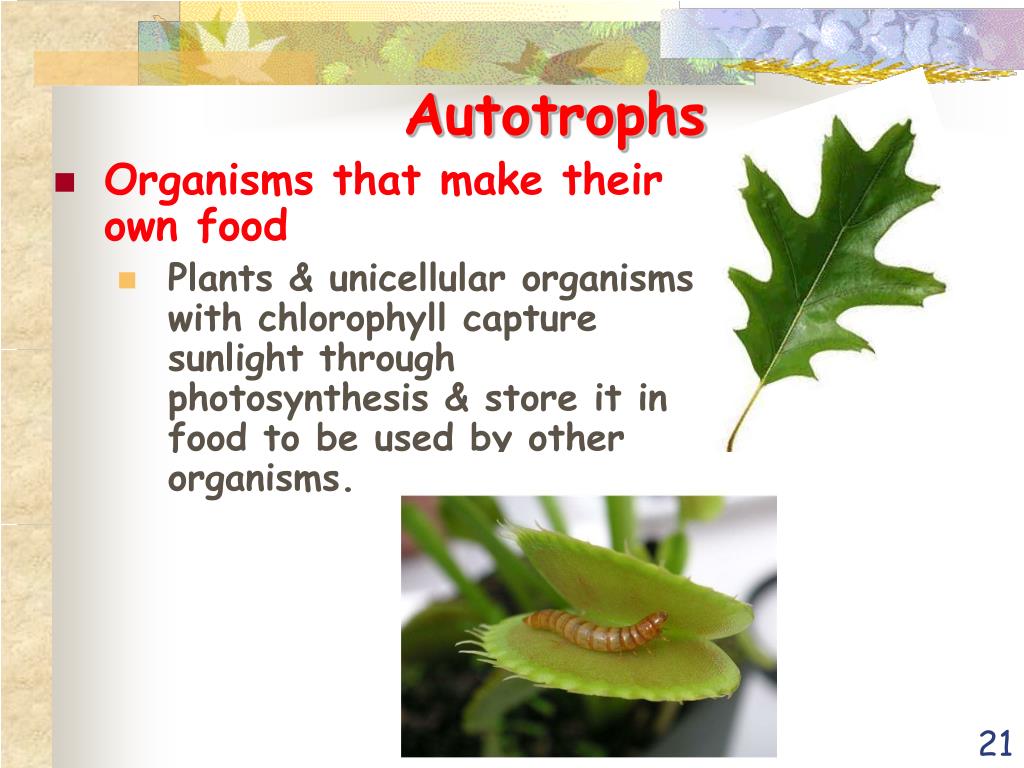 Autotrophs

Organisms that make their own food

Plants & unicellular organisms with chlorophyll capture sunlight through photosynthesis & store it in food to be used by other organisms.

21